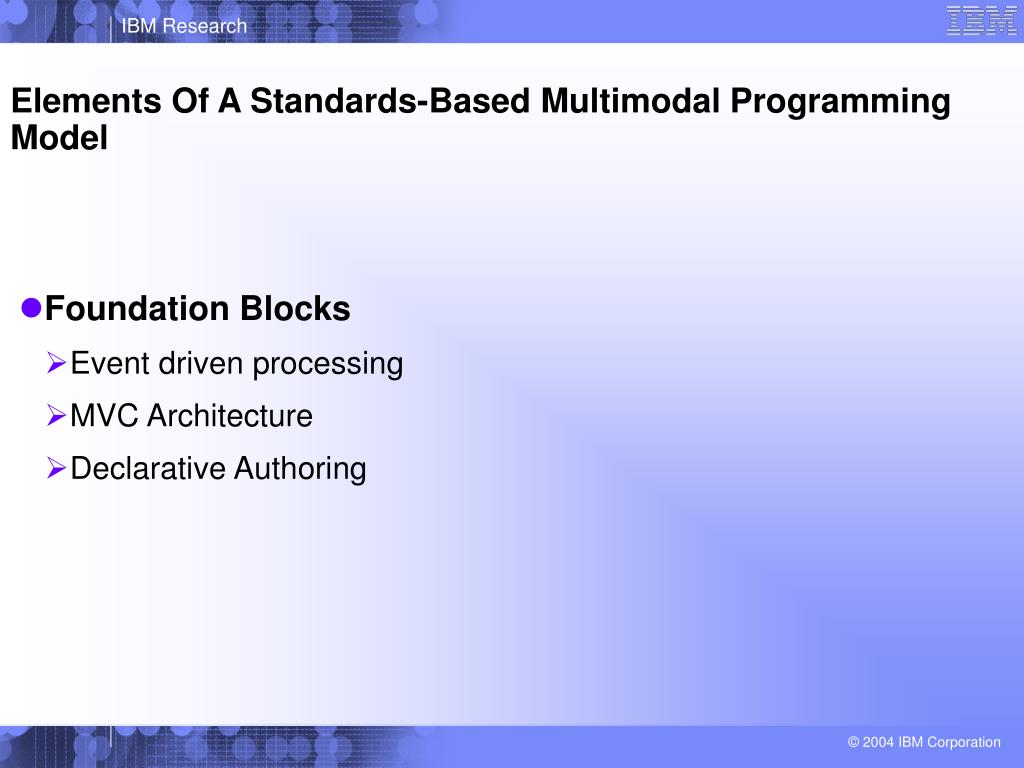 IBM Research

IBM

Elements Of A Standards-Based Multimodal Programming Model

Foundation Blocks

Event driven processing

MVC Architecture

Declarative Authoring

© 2004 IBM Corporation